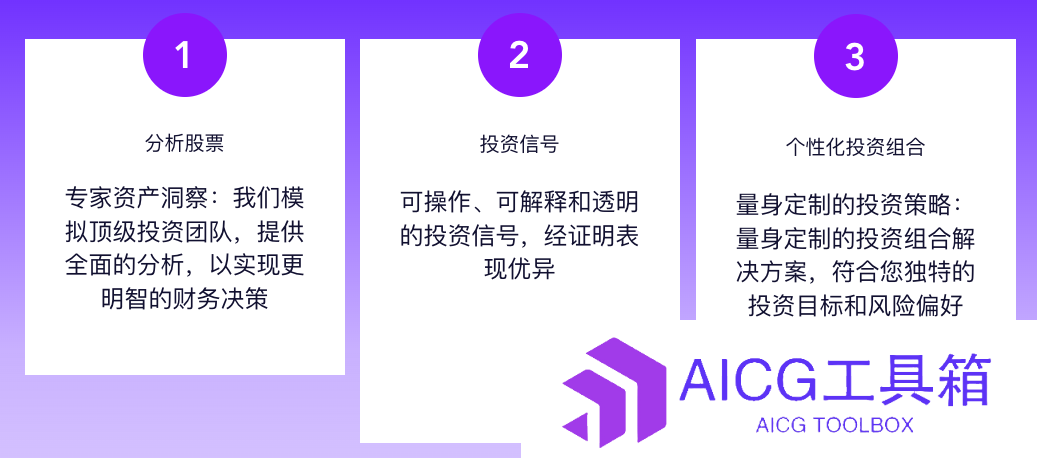 1

分析股票

专家资产洞察：我们模拟顶级投资团队，提供全面的分析，以实现更明智的财务决策

2

投资信号

可操作、可解释和透明的投资信号，经证明表现优异

3

个性化投资组合

量身定制的投资策略：量身定制的投资组合解决方案，符合您独特的投资目标和风险偏好

AICG工具箱
AICG TOOLBOX